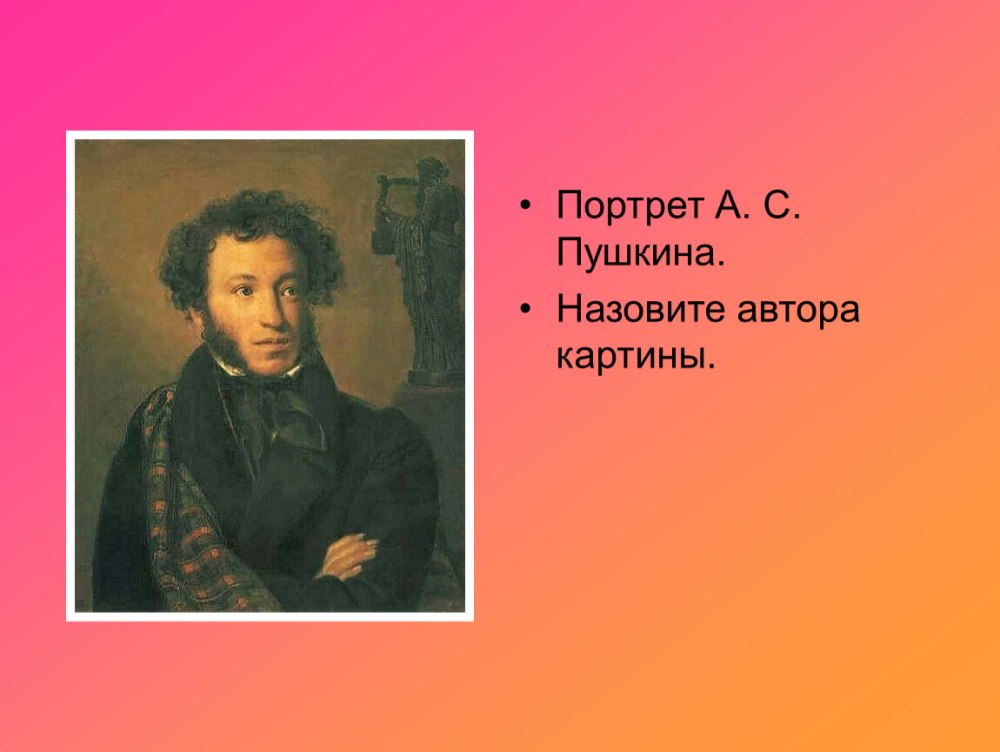 • Портрет А. С. Пушкина.
• Назовите автора картины.